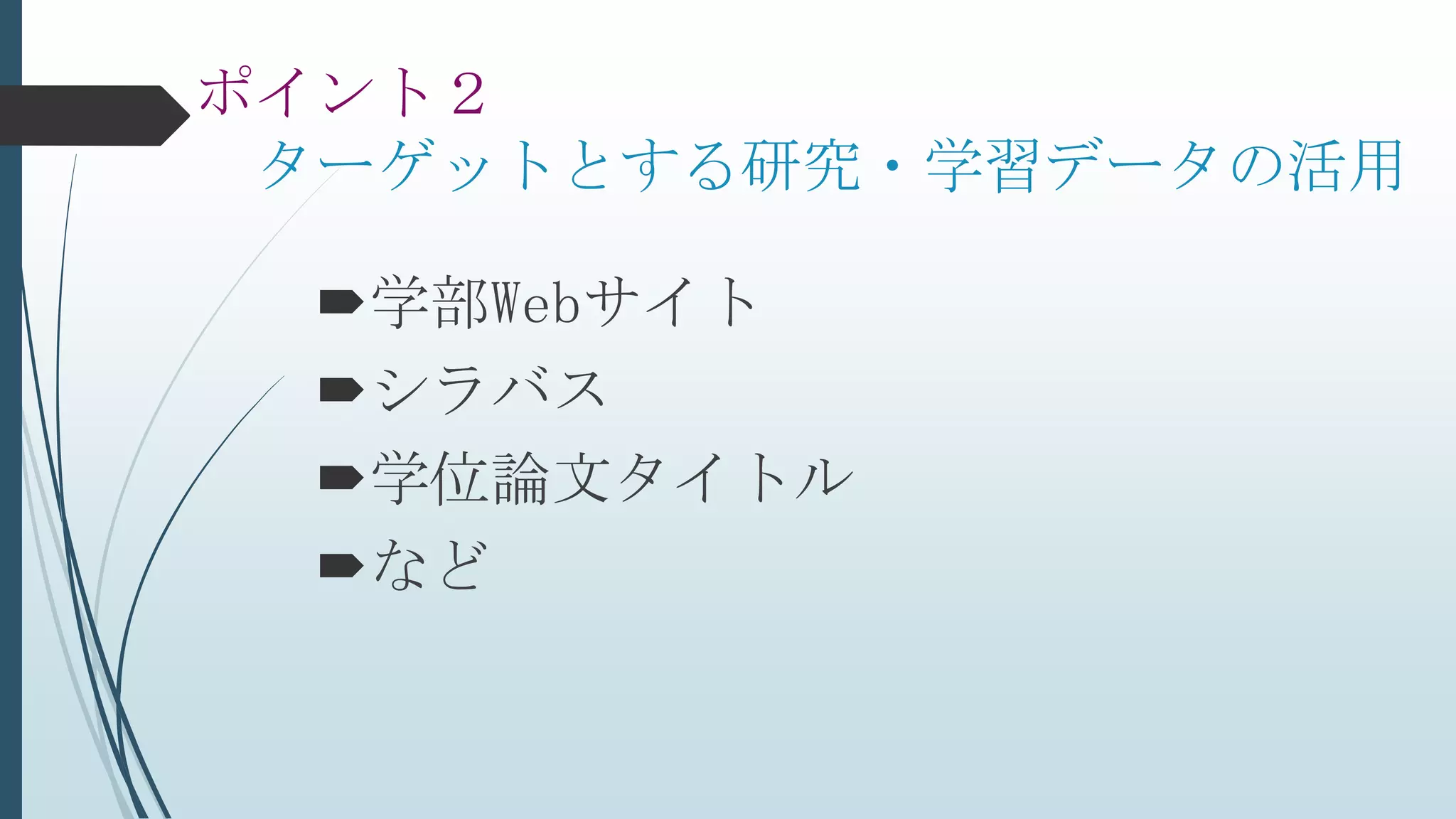 ポイント２
ターゲットとする研究・学習データの活用

学部Webサイト
シラバス
学位論文タイトル
など